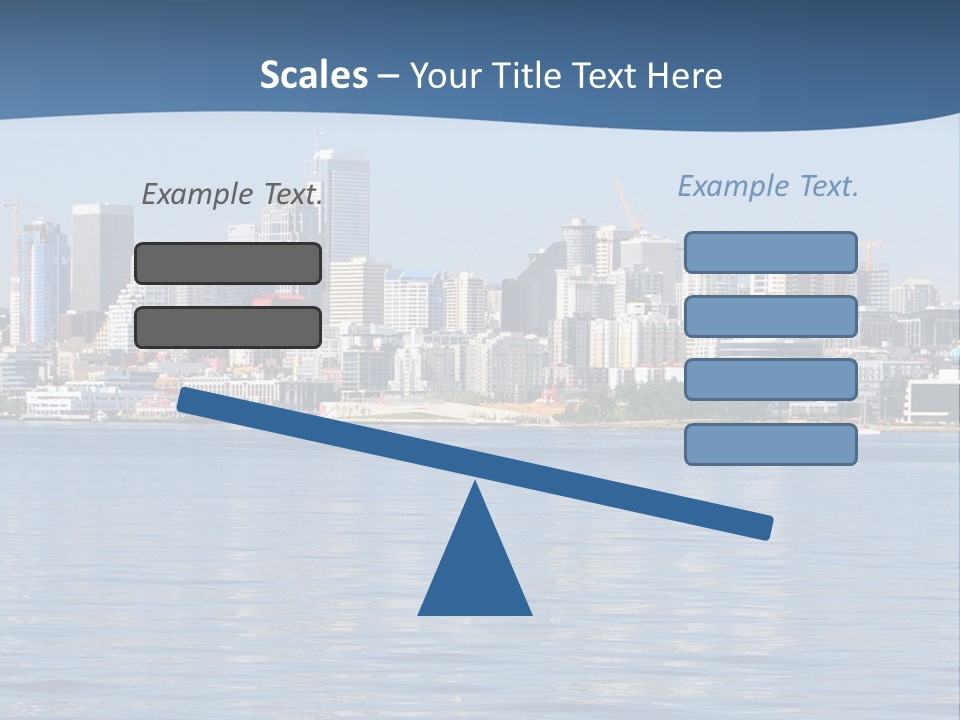 Scales – Your Title Text Here

Example Text.

Example Text.